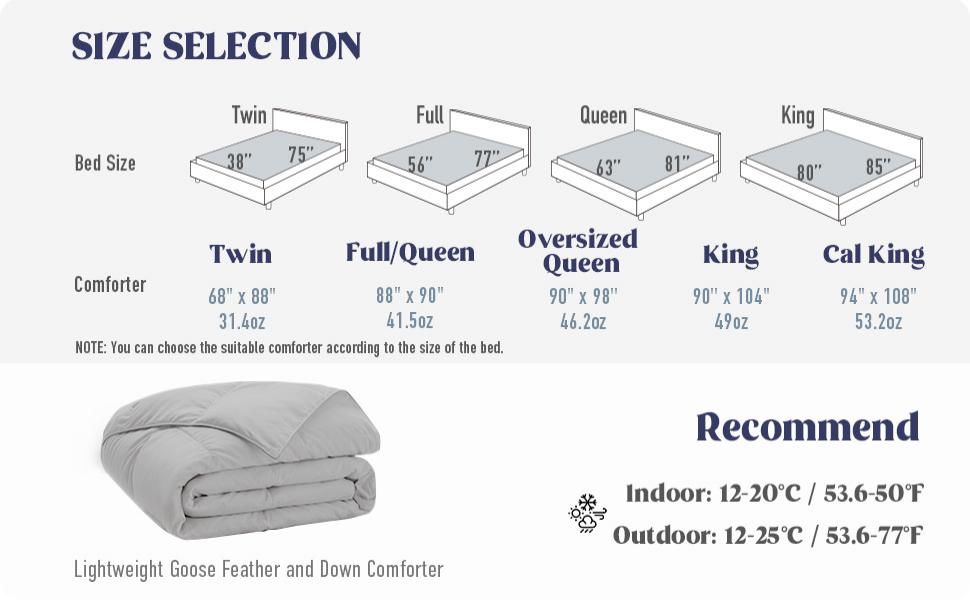 SIZE SELECTION

Bed Size

Twin
38" 75"

Full
56" 77"

Queen
63" 81"

King
80" 85"

Comforter

Twin
68" x 88"
31.4oz

Full/Queen
88" x 90"
41.5oz

Oversized Queen
90" x 98"
46.2oz

King
90" x 104"
49oz

Cal King
94" x 108"
53.2oz

NOTE: You can choose the suitable comforter according to the size of the bed.

Lightweight Goose Feather and Down Comforter

Recommend

Indoor: 12-20°C / 53.6-50°F

Outdoor: 12-25°C / 53.6-77°F